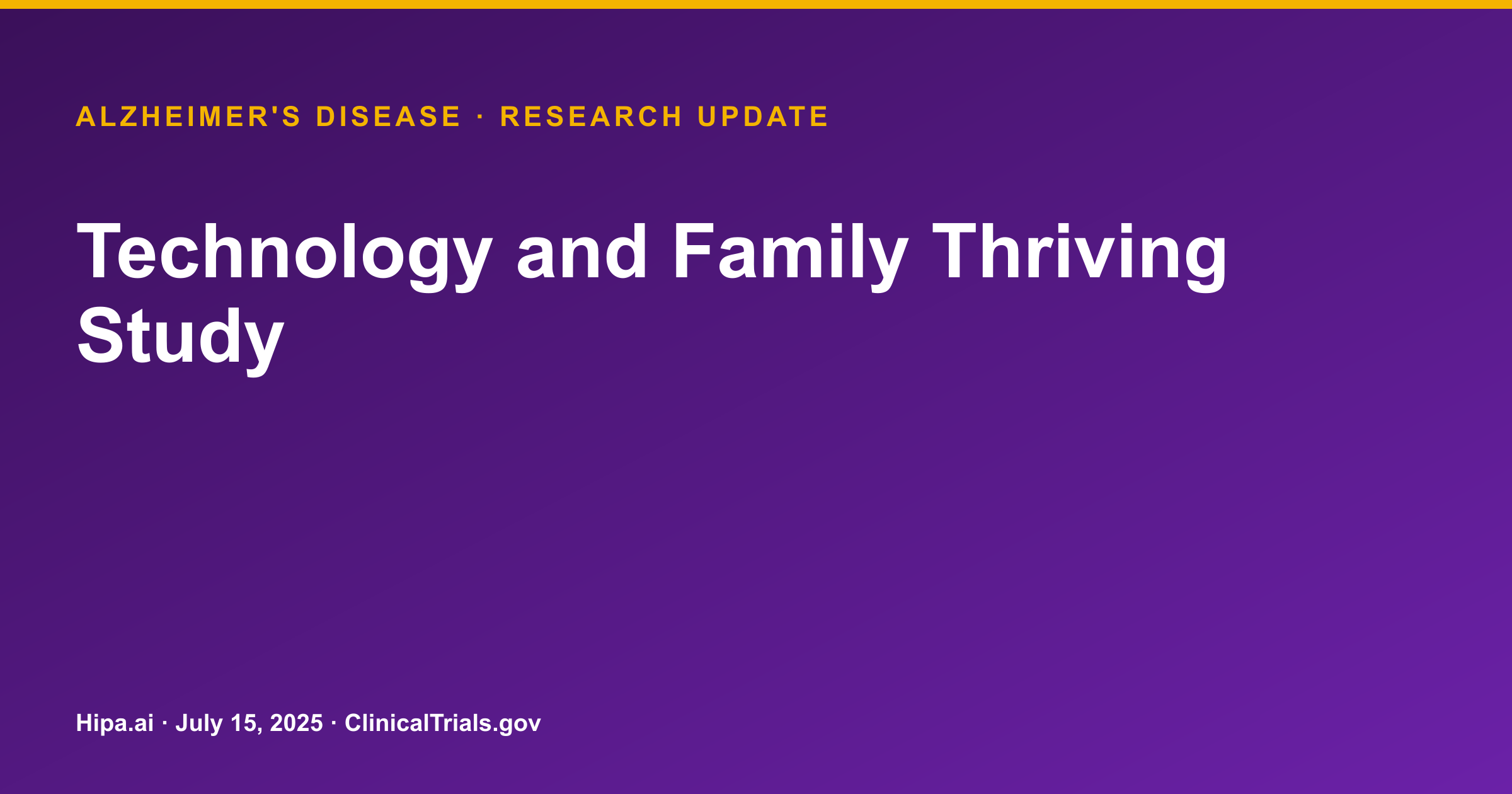 ALZHEIMER'S DISEASE · RESEARCH UPDATE

Technology and Family Thriving Study

Hipa.ai · July 15, 2025 · ClinicalTrials.gov